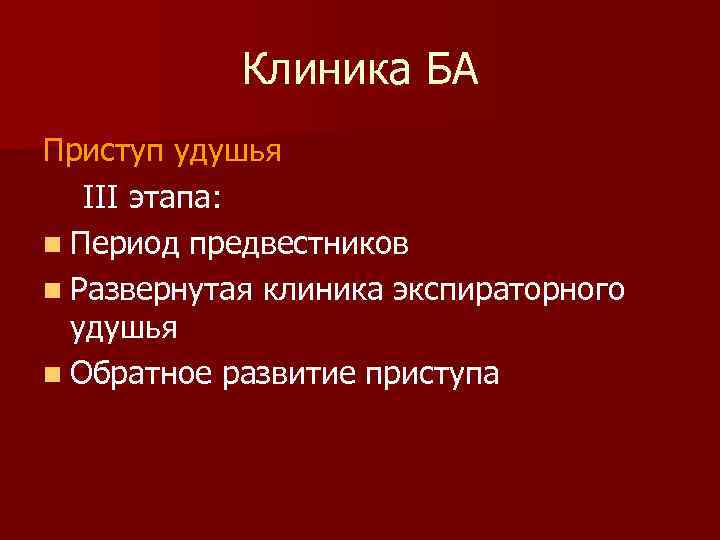 Клиника БА

Приступ удушья

III этапа:

- Период предвестников
- Развернутая клиника экспираторного удушья
- Обратное развитие приступа